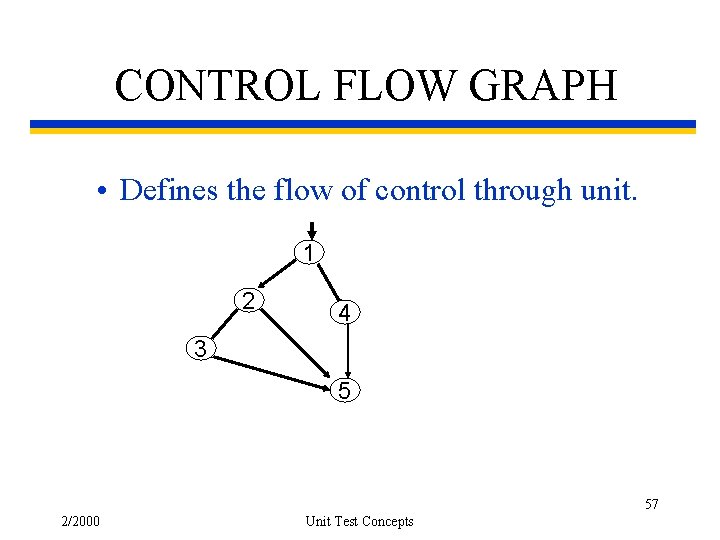 CONTROL FLOW GRAPH

• Defines the flow of control through unit.

1
2
4
3
5

57

2/2000

Unit Test Concepts